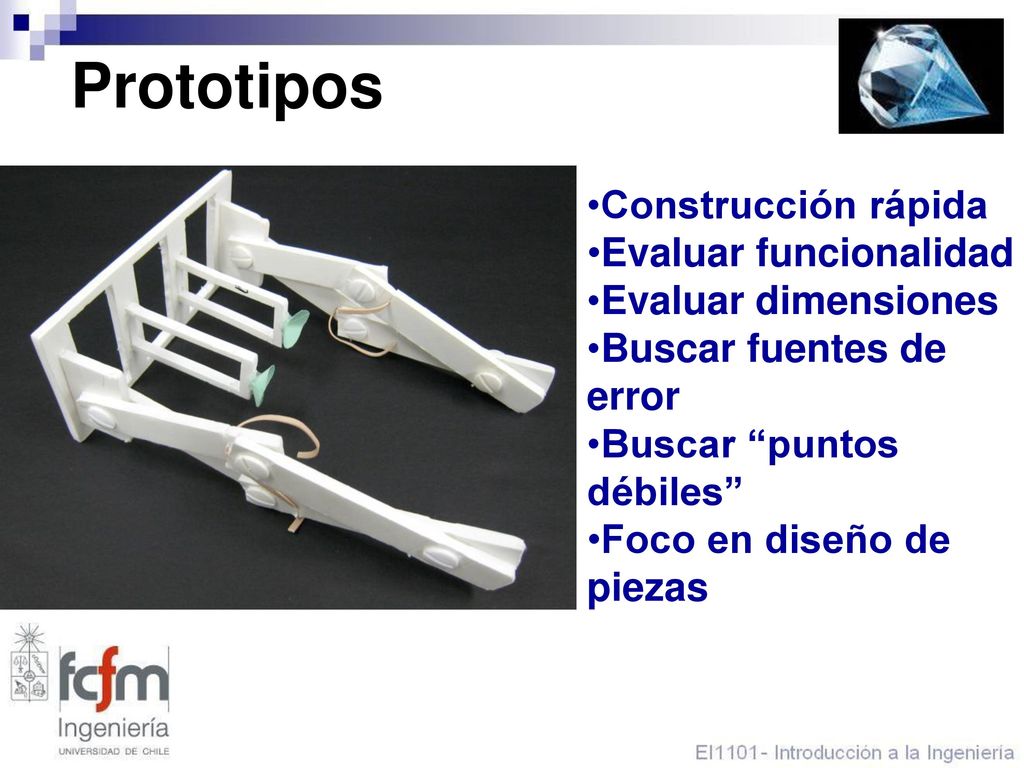 Prototipos

•Construcción rápida
•Evaluar funcionalidad
•Evaluar dimensiones
•Buscar fuentes de error
•Buscar “puntos débiles”
•Foco en diseño de piezas

fcfm
Ingeniería
UNIVERSIDAD DE CHILE

EI1101- Introducción a la Ingeniería